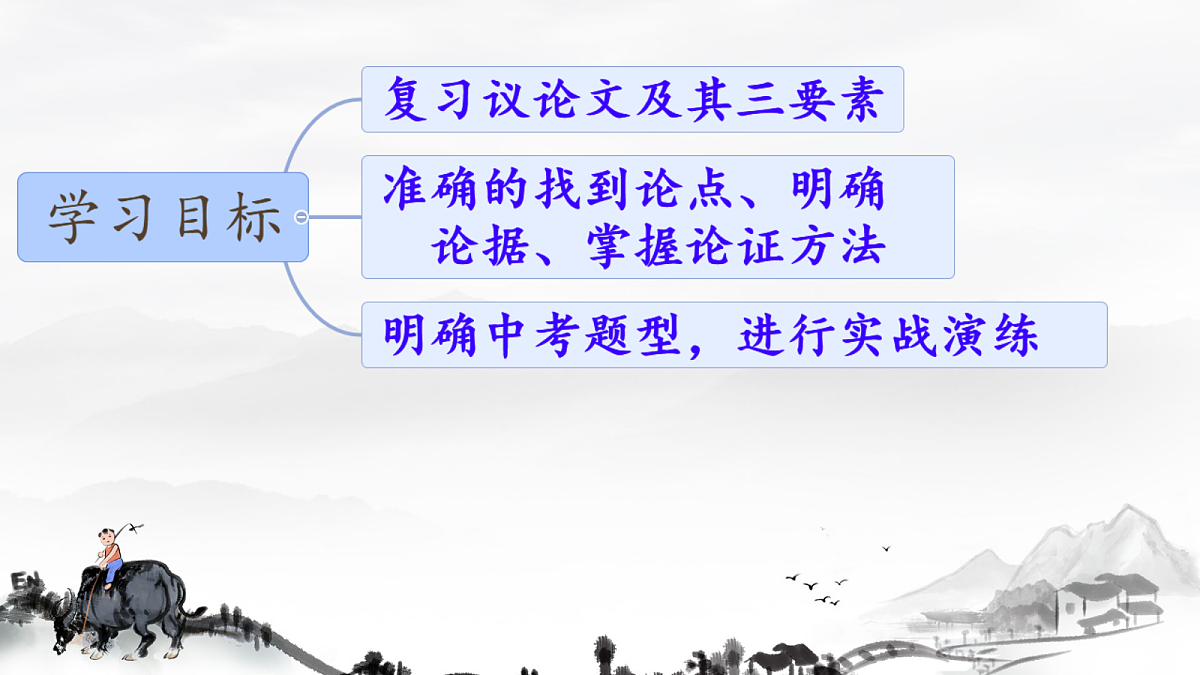 学习目标

复习议论文及其三要素

准确的找到论点、明确论据、掌握论证方法

明确中考题型，进行实战演练